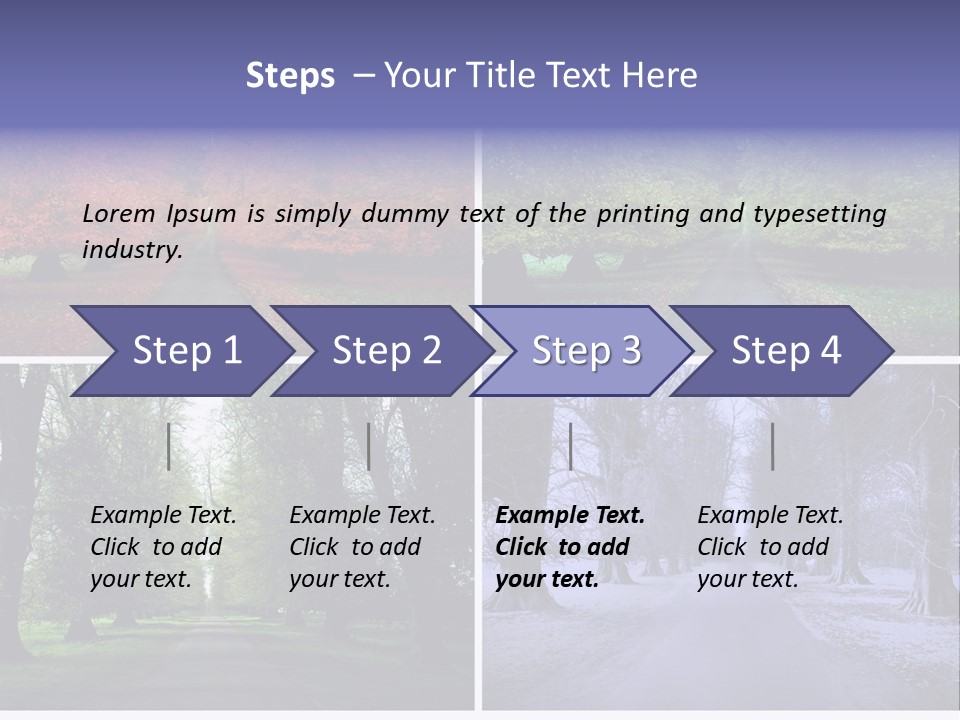 Steps – Your Title Text Here

Lorem Ipsum is simply dummy text of the printing and typesetting industry.

Step 1

Step 2

Step 3

Step 4

Example Text. Click to add your text.

Example Text. Click to add your text.

Example Text. Click to add your text.

Example Text. Click to add your text.